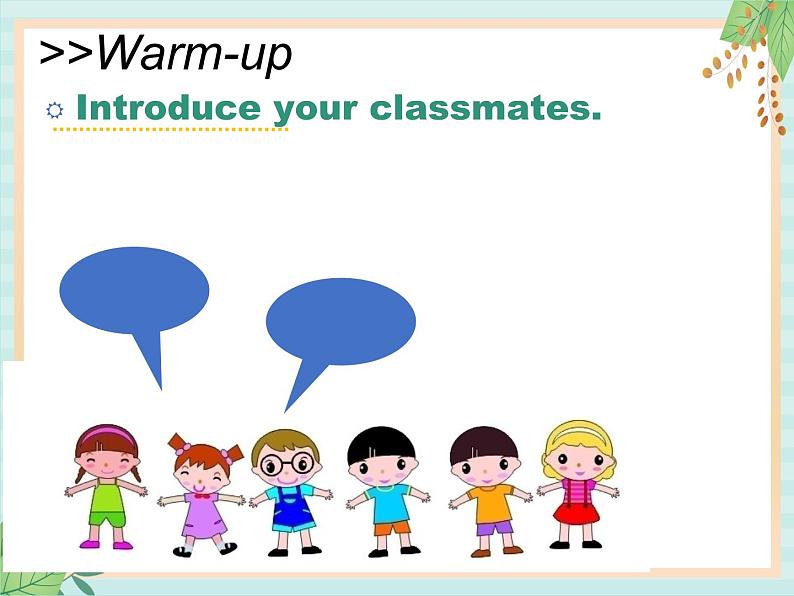 >>Warm-up

Introduce your classmates.